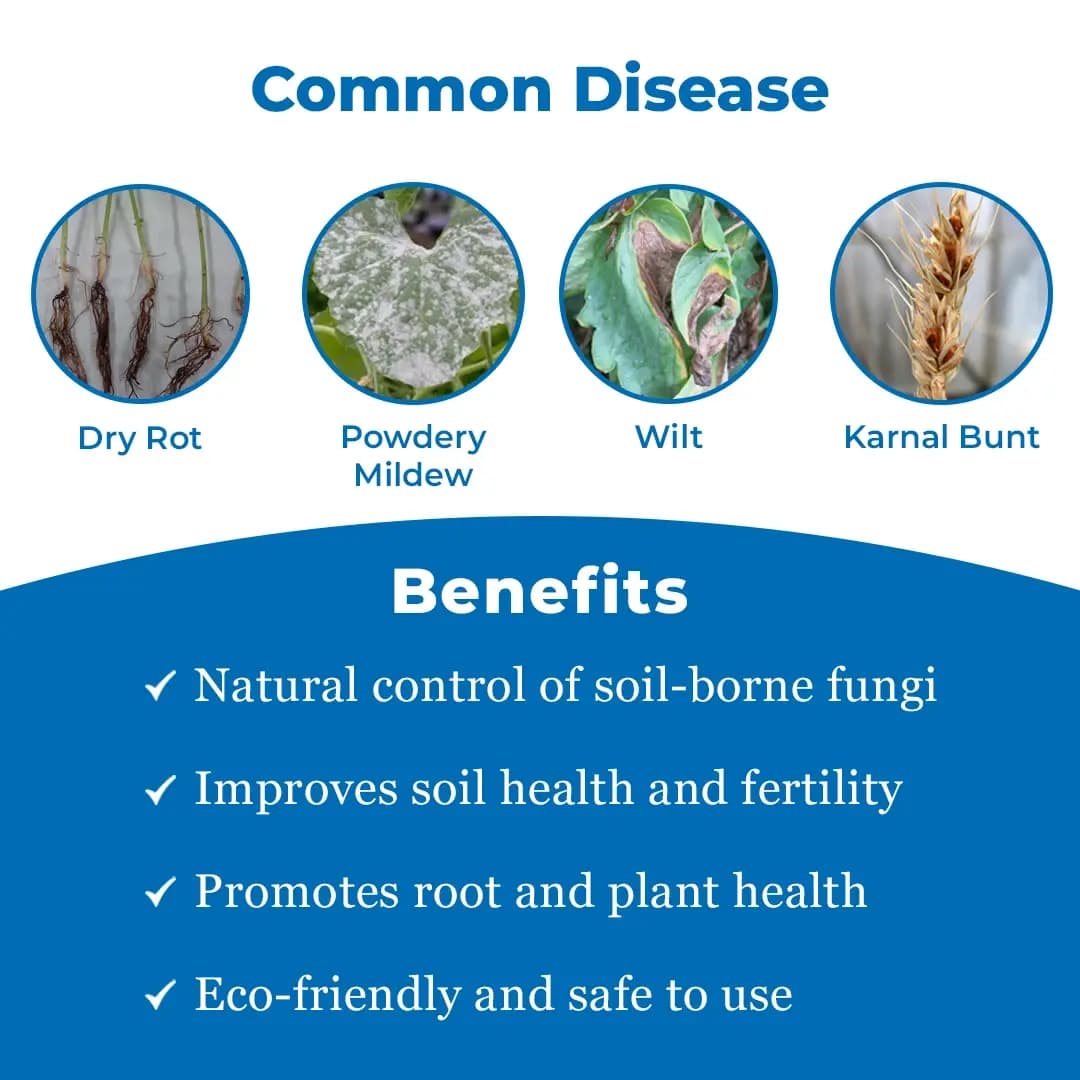 Common Disease

Dry Rot

Powdery Mildew

Wilt

Karnal Bunt

Benefits

✓ Natural control of soil-borne fungi

✓ Improves soil health and fertility

✓ Promotes root and plant health

✓ Eco-friendly and safe to use